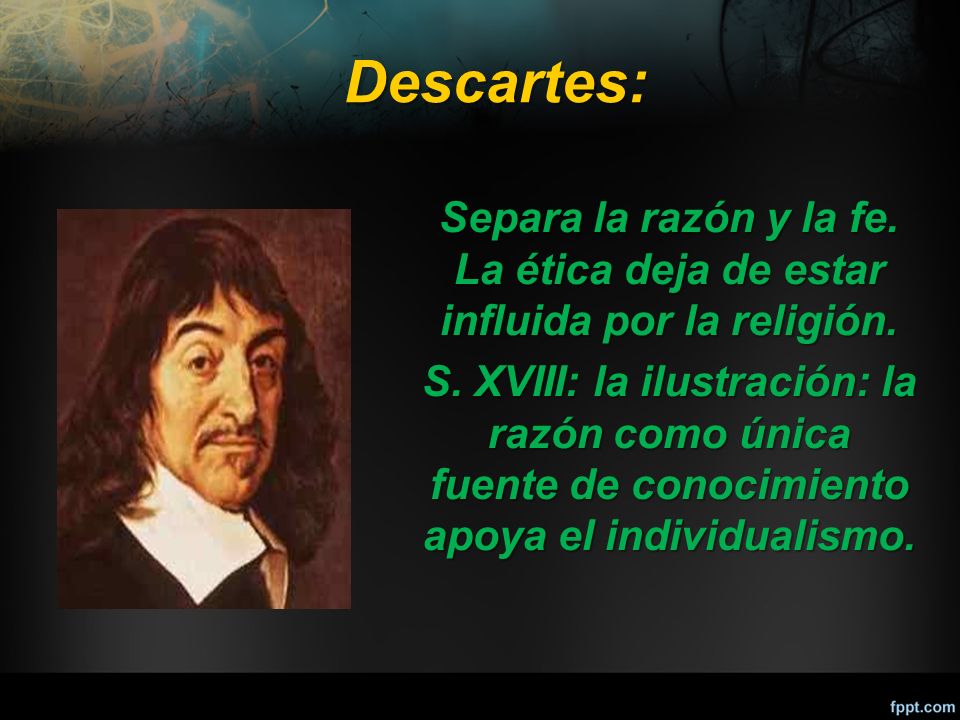 Descartes:

Separa la razón y la fe. La ética deja de estar influida por la religión.

S. XVIII: la ilustración: la razón como única fuente de conocimiento apoya el individualismo.

fppt.com